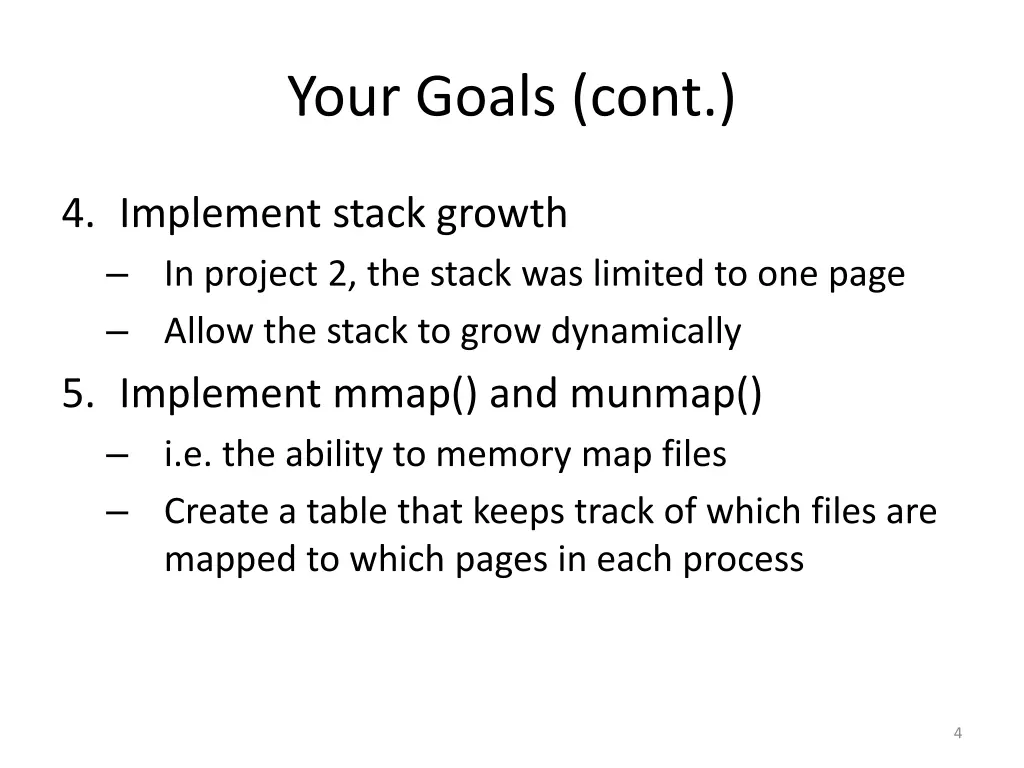 Your Goals (cont.)

4. Implement stack growth
– In project 2, the stack was limited to one page
– Allow the stack to grow dynamically

5. Implement mmap() and munmap()
– i.e. the ability to memory map files
– Create a table that keeps track of which files are mapped to which pages in each process

4